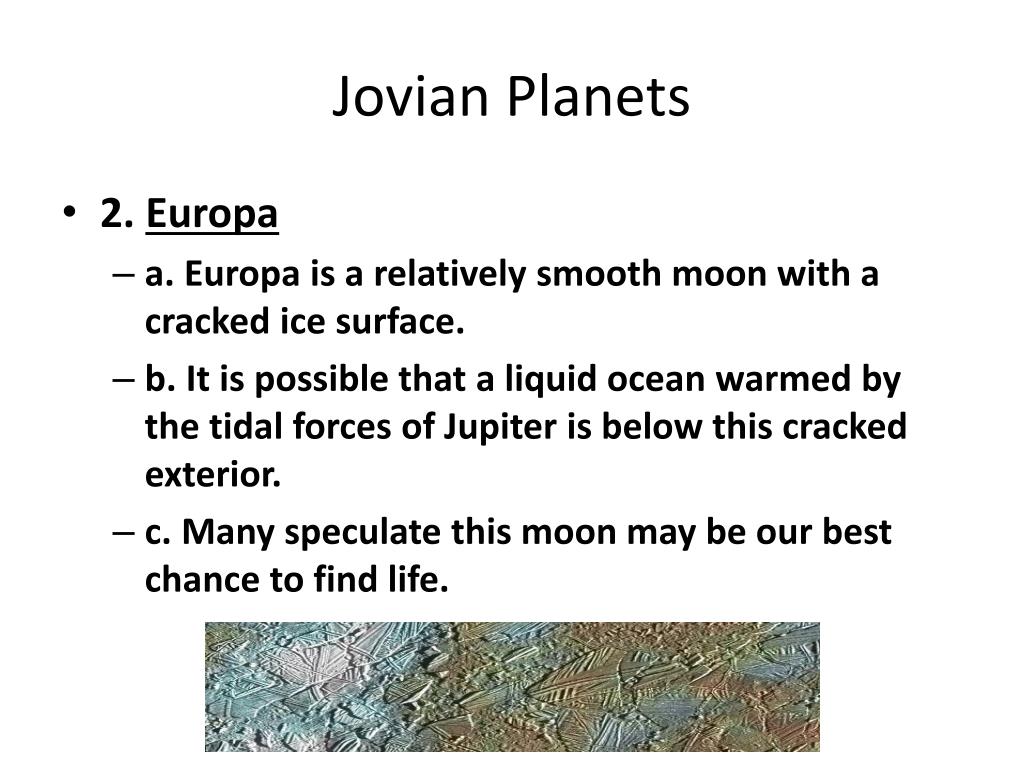 Jovian Planets

• 2. Europa
– a. Europa is a relatively smooth moon with a cracked ice surface.
– b. It is possible that a liquid ocean warmed by the tidal forces of Jupiter is below this cracked exterior.
– c. Many speculate this moon may be our best chance to find life.